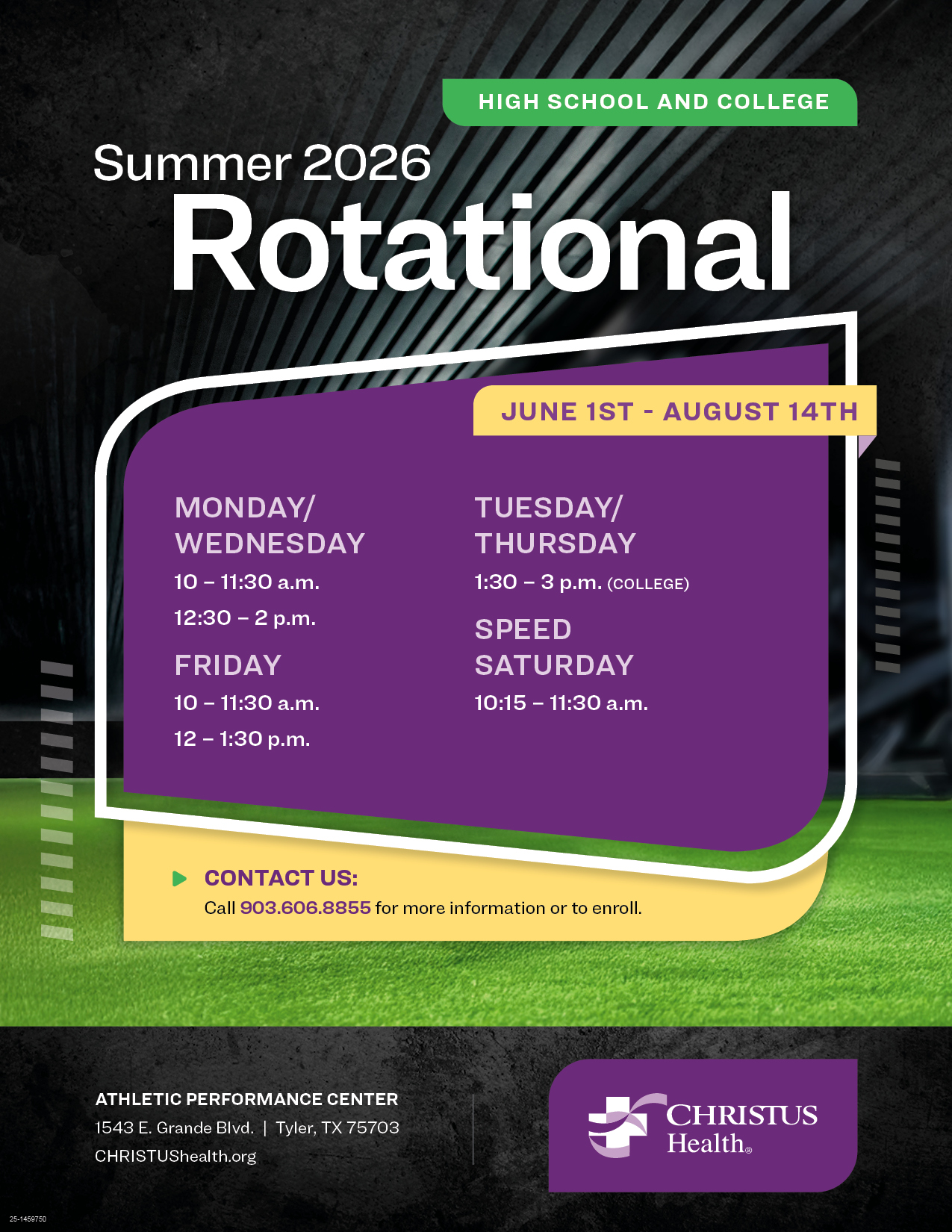 HIGH SCHOOL AND COLLEGE

Summer 2026

Rotational

JUNE 1ST - AUGUST 14TH

MONDAY/ WEDNESDAY

10 – 11:30 a.m.

12:30 – 2 p.m.

FRIDAY

10 – 11:30 a.m.

12 – 1:30 p.m.

TUESDAY/ THURSDAY

1:30 – 3 p.m. (COLLEGE)

SPEED SATURDAY

10:15 – 11:30 a.m.

CONTACT US:

Call 903.606.8855 for more information or to enroll.

ATHLETIC PERFORMANCE CENTER

1543 E. Grande Blvd. | Tyler, TX 75703

CHRISTUShealth.org

CHRISTUS Health®

25-1459750